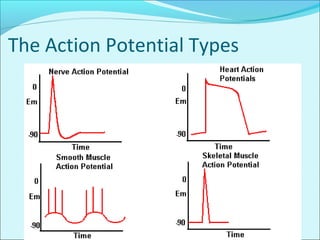 The Action Potential Types

Nerve Action Potential

0

Em

-90

Time

Heart Action Potentials

0

Em

-90

Time

Smooth Muscle Action Potential

0

Em

-90

Time

Skeletal Muscle Action Potential

0

Em

-90

Time